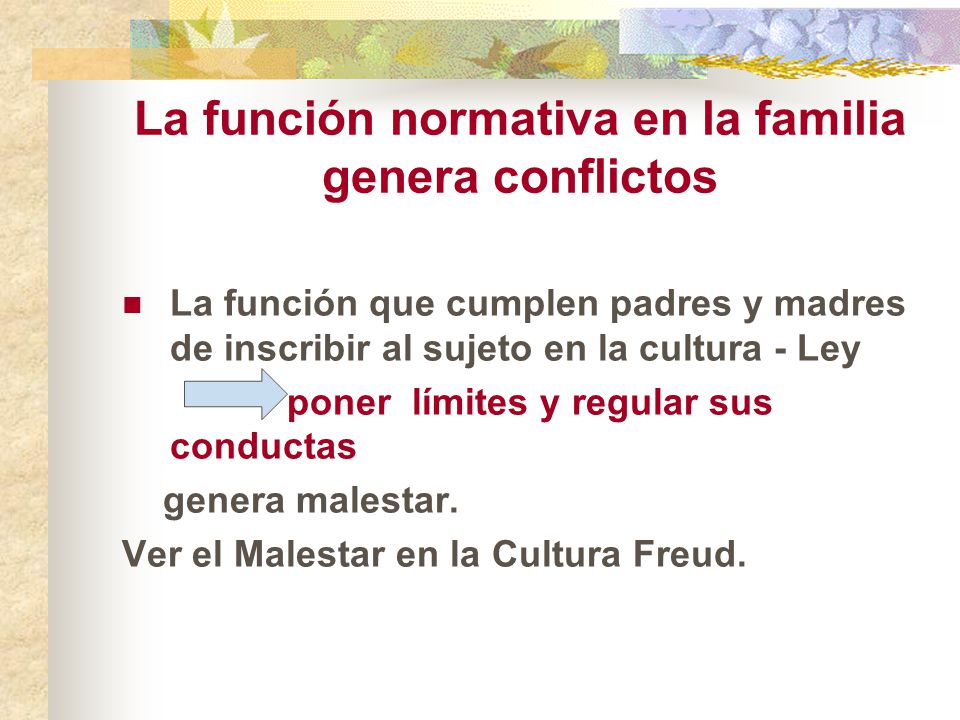 La función normativa en la familia genera conflictos

La función que cumplen padres y madres de inscribir al sujeto en la cultura - Ley

poner límites y regular sus conductas

genera malestar.

Ver el Malestar en la Cultura Freud.